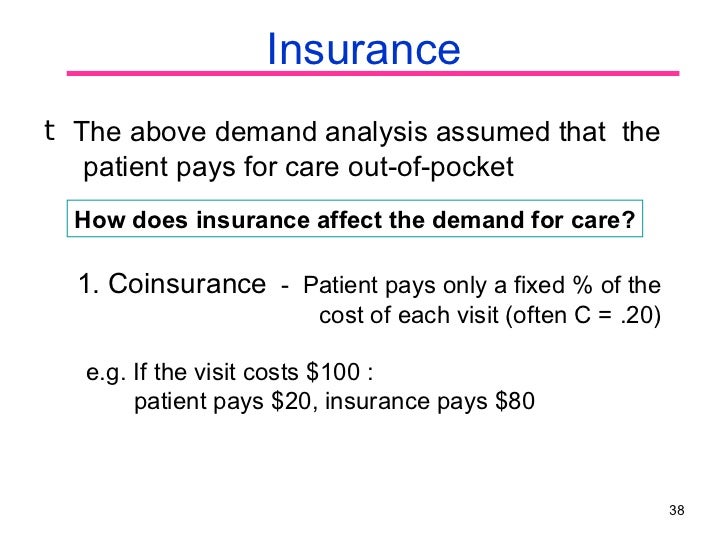 Insurance

t The above demand analysis assumed that the patient pays for care out-of-pocket

How does insurance affect the demand for care?

1. Coinsurance - Patient pays only a fixed % of the cost of each visit (often C = .20)

e.g. If the visit costs \$100 :
patient pays \$20, insurance pays \$80

38